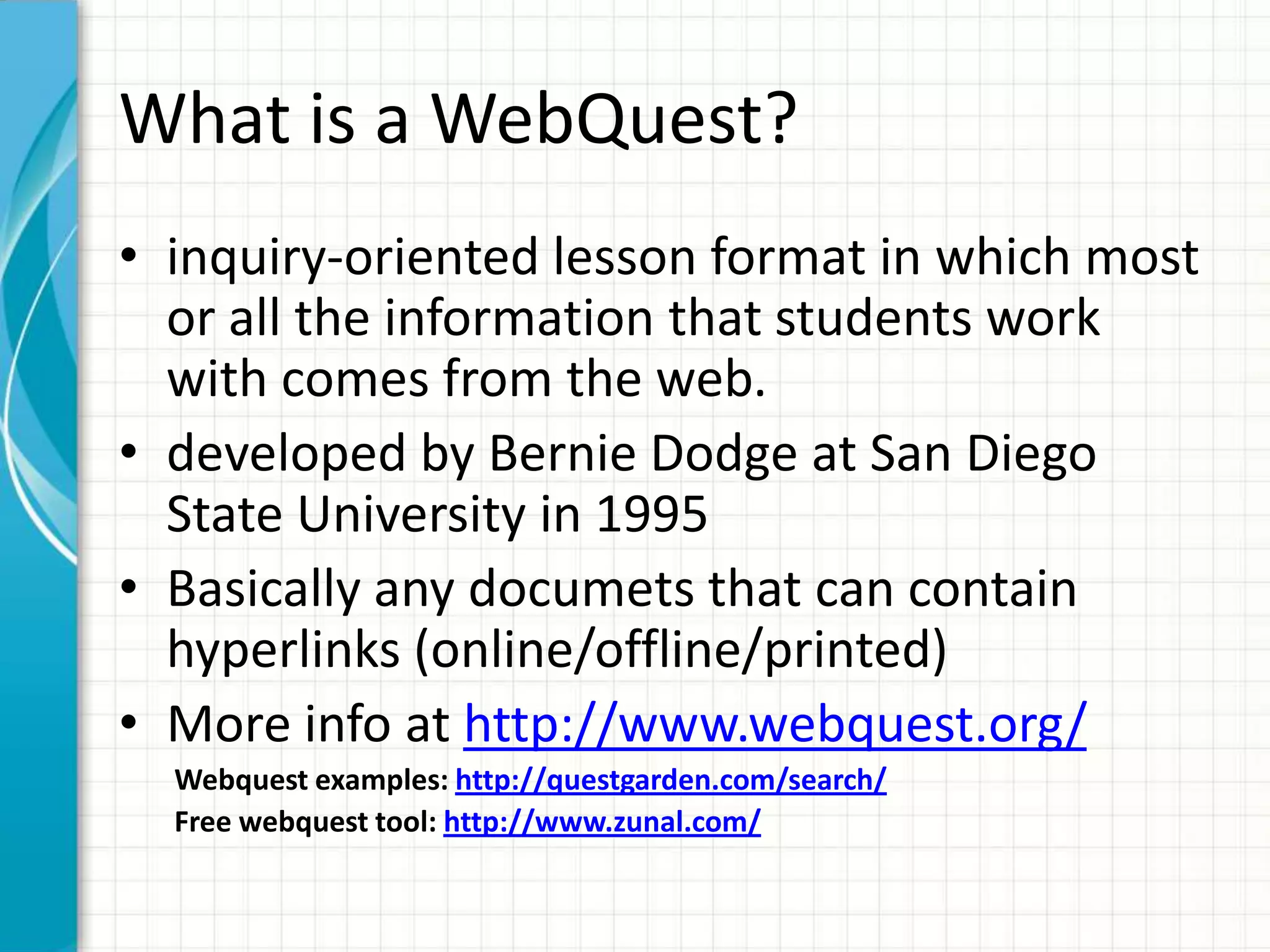 What is a WebQuest?

• inquiry-oriented lesson format in which most or all the information that students work with comes from the web.
• developed by Bernie Dodge at San Diego State University in 1995
• Basically any documets that can contain hyperlinks (online/offline/printed)
• More info at http://www.webquest.org/

Webquest examples: http://questgarden.com/search/
Free webquest tool: http://www.zunal.com/